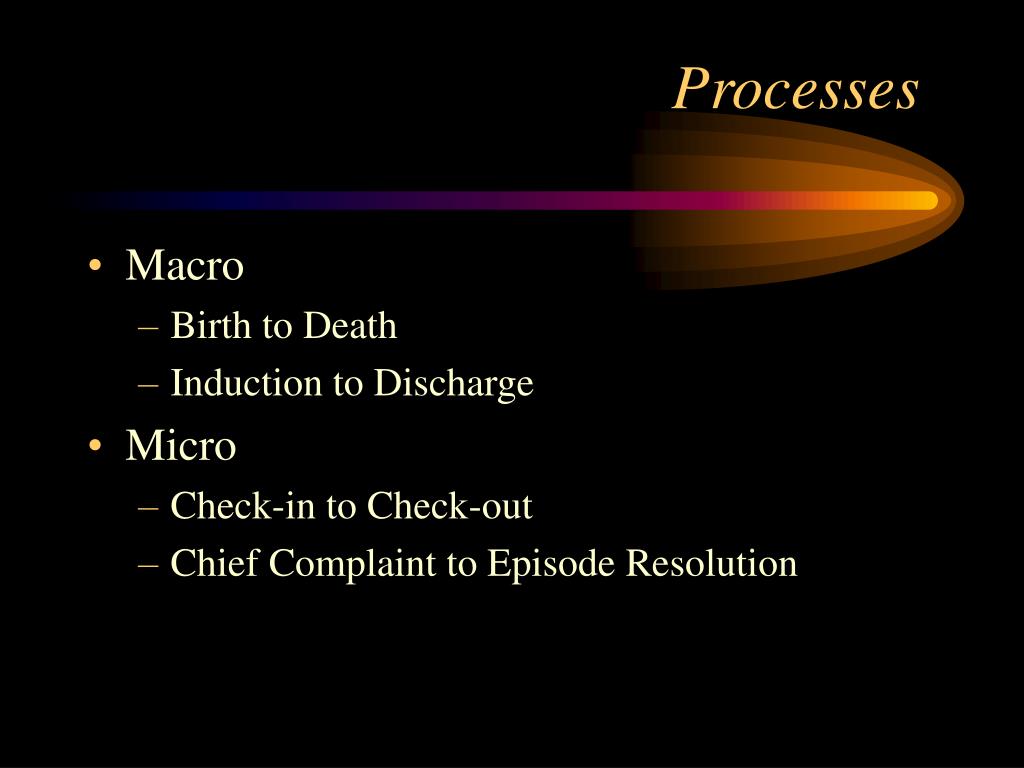 Processes

• Macro
– Birth to Death
– Induction to Discharge
• Micro
– Check-in to Check-out
– Chief Complaint to Episode Resolution